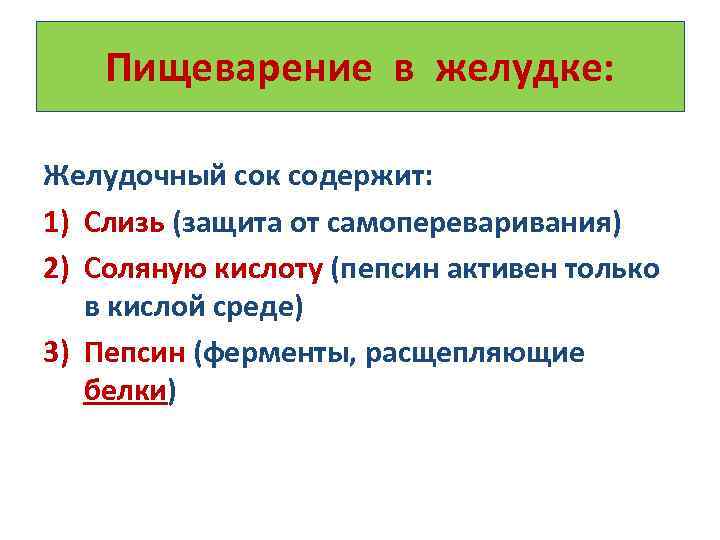 Пищеварение в желудке:

Желудочный сок содержит:

1) Слизь (защита от самопереваривания)

2) Соляную кислоту (пепсин активен только в кислой среде)

3) Пепсин (ферменты, расщепляющие белки)